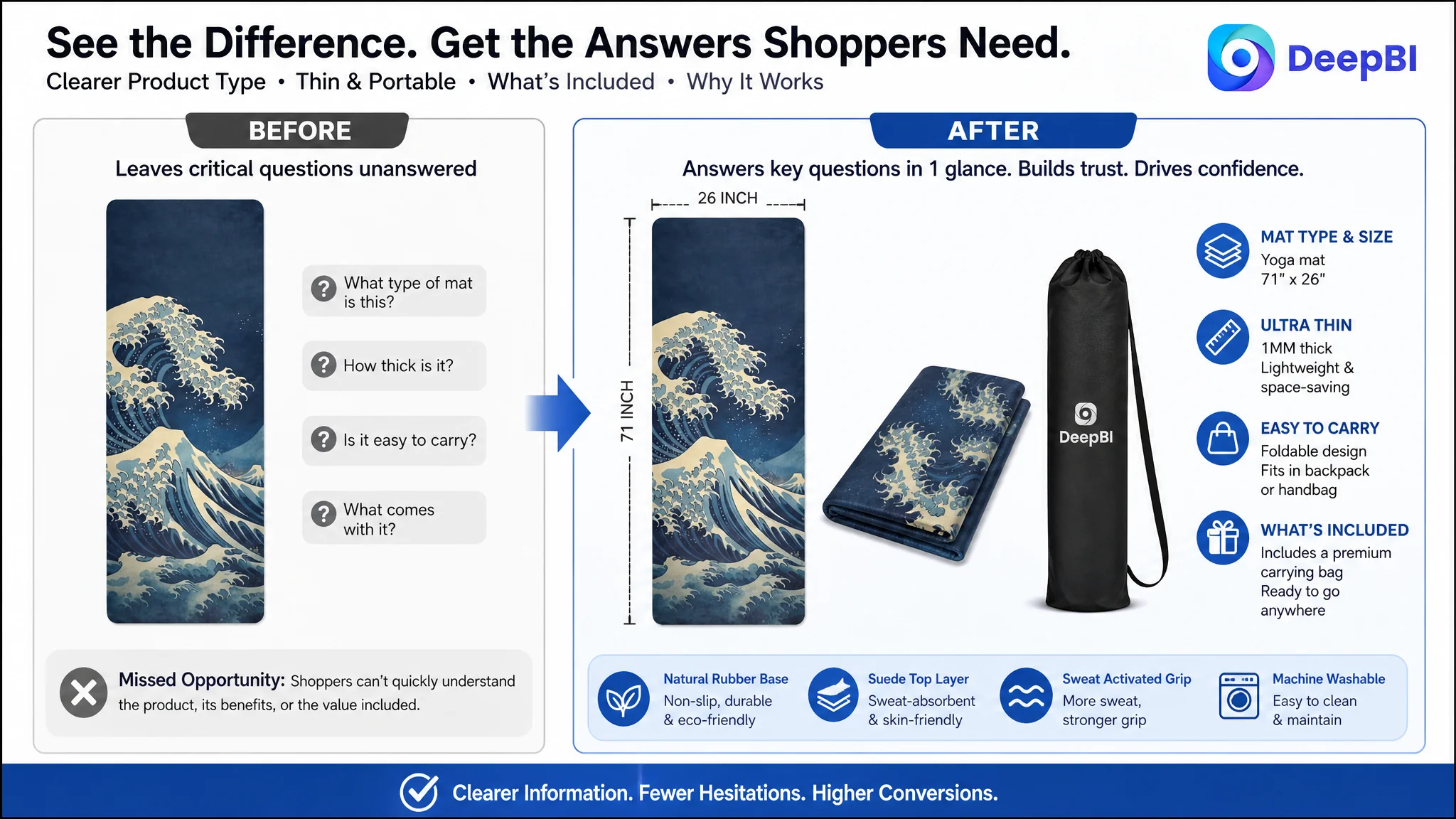 See the Difference. Get the Answers Shoppers Need.

Clearer Product Type • Thin & Portable • What's Included • Why It Works

DeepBI

BEFORE

Leaves critical questions unanswered

What type of mat is this?

How thick is it?

Is it easy to carry?

What comes with it?

Missed Opportunity: Shoppers can't quickly understand the product, its benefits, or the value included.

AFTER

Answers key questions in 1 glance. Builds trust. Drives confidence.

26 INCH

71 INCH

DeepBI

MAT TYPE & SIZE
Yoga mat
71" x 26"

ULTRA THIN
1MM thick
Lightweight & space-saving

EASY TO CARRY
Foldable design
Fits in backpack or handbag

WHAT'S INCLUDED
Includes a premium carrying bag
Ready to go anywhere

Natural Rubber Base
Non-slip, durable & eco-friendly

Suede Top Layer
Sweat-absorbent & skin-friendly

Sweat Activated Grip
More sweat, stronger grip

Machine Washable
Easy to clean & maintain

Clearer Information. Fewer Hesitations. Higher Conversions.